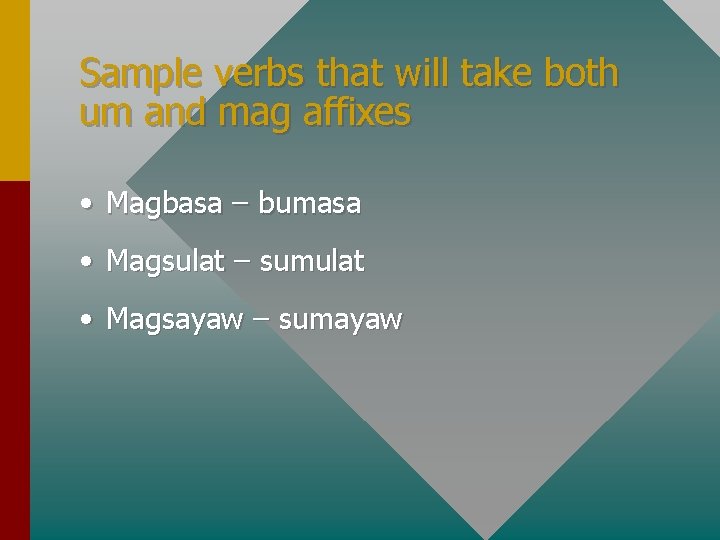 Sample verbs that will take both um and mag affixes

• Magbasa – bumasa
• Magsulat – sumulat
• Magsayaw – sumayaw